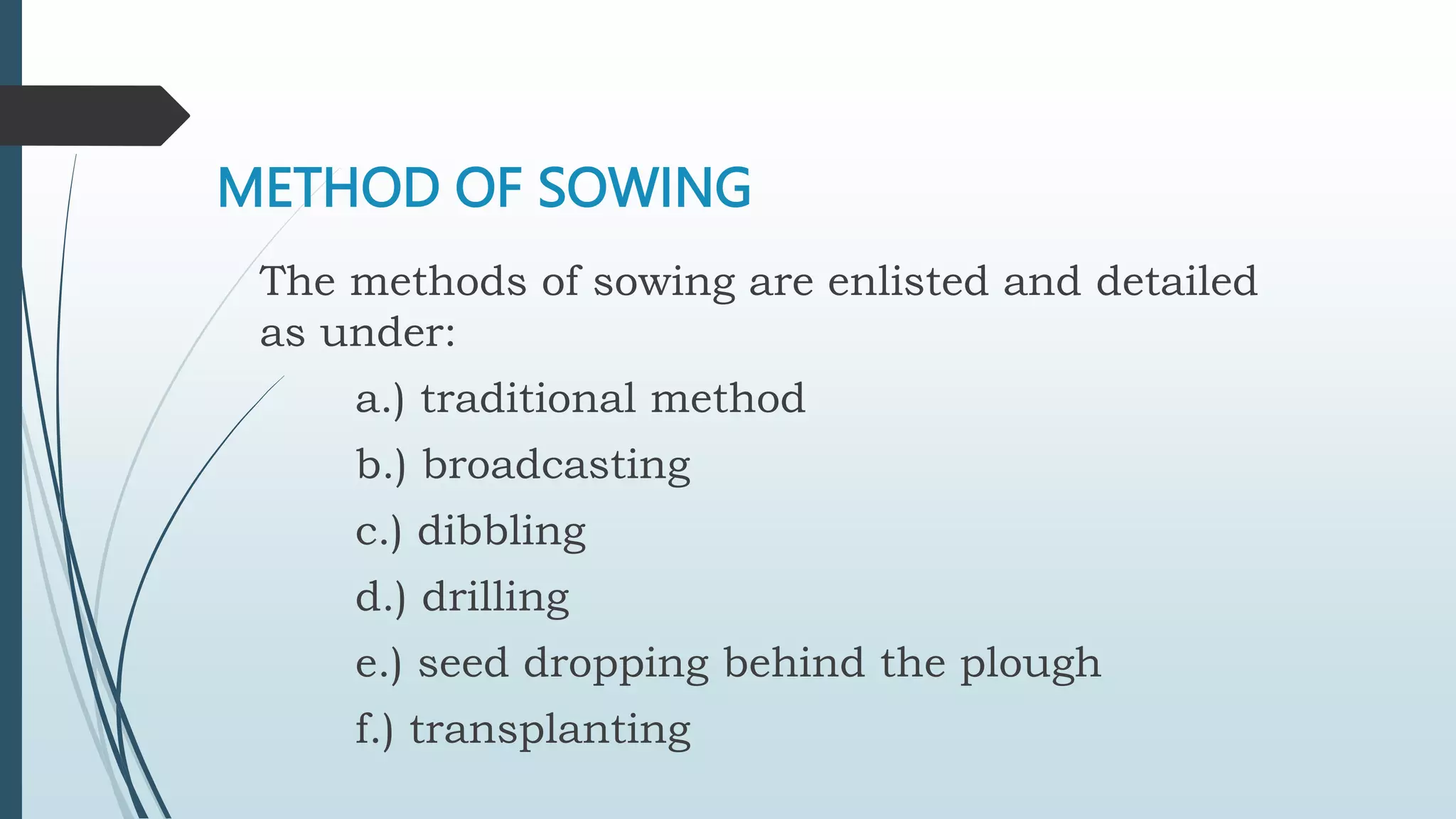 METHOD OF SOWING

The methods of sowing are enlisted and detailed as under:

a.) traditional method

b.) broadcasting

c.) dibbling

d.) drilling

e.) seed dropping behind the plough

f.) transplanting